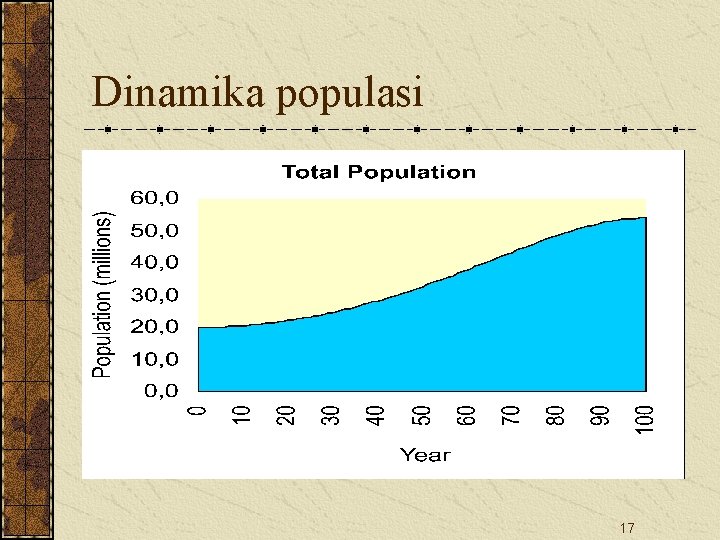 Dinamika populasi

Total Population

Population (millions)

60,0
50,0
40,0
30,0
20,0
10,0
0,0

0 10 20 30 40 50 60 70 80 90 100

Year

17